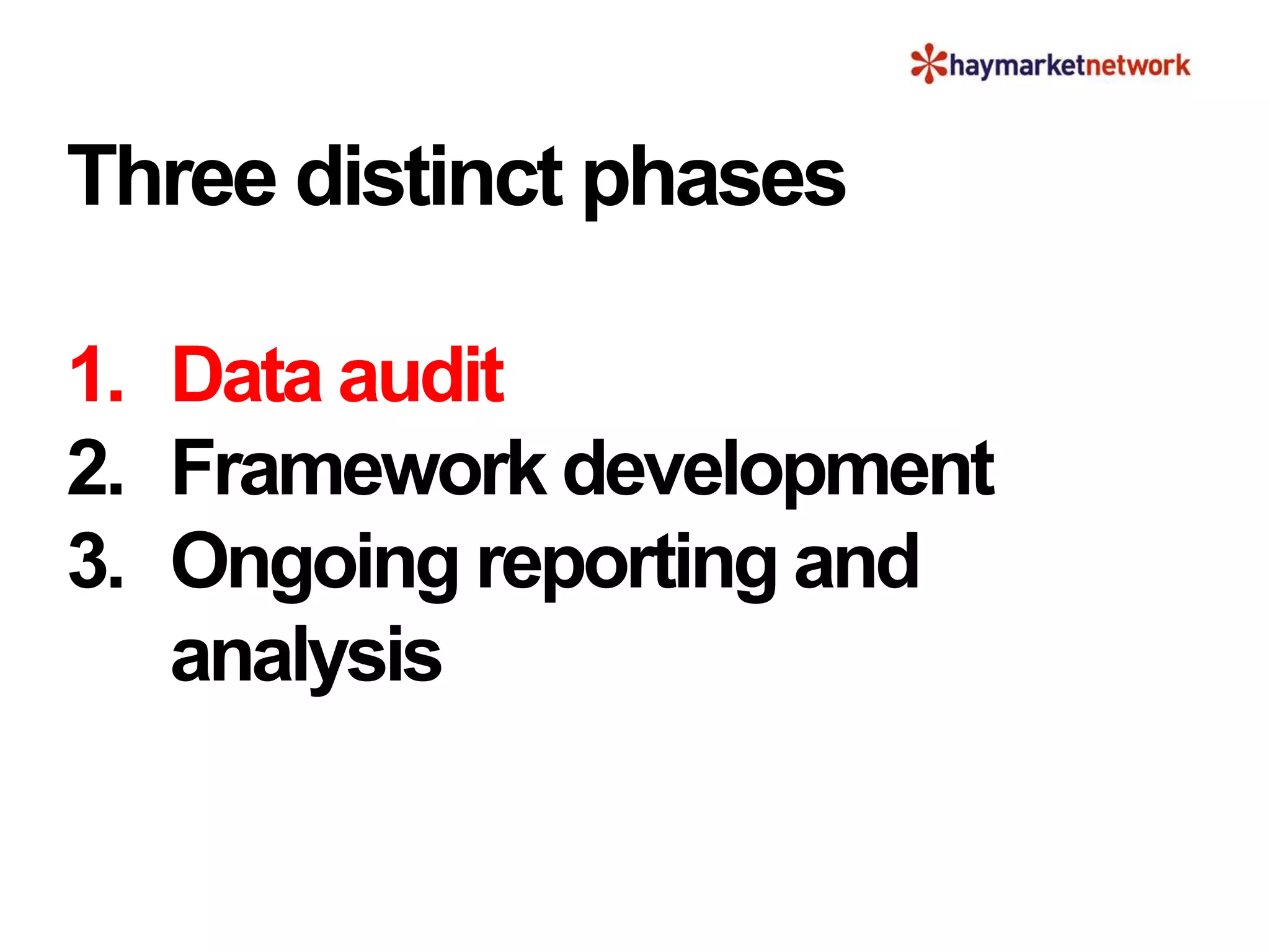 haymarketnetwork

Three distinct phases

1. Data audit
2. Framework development
3. Ongoing reporting and analysis